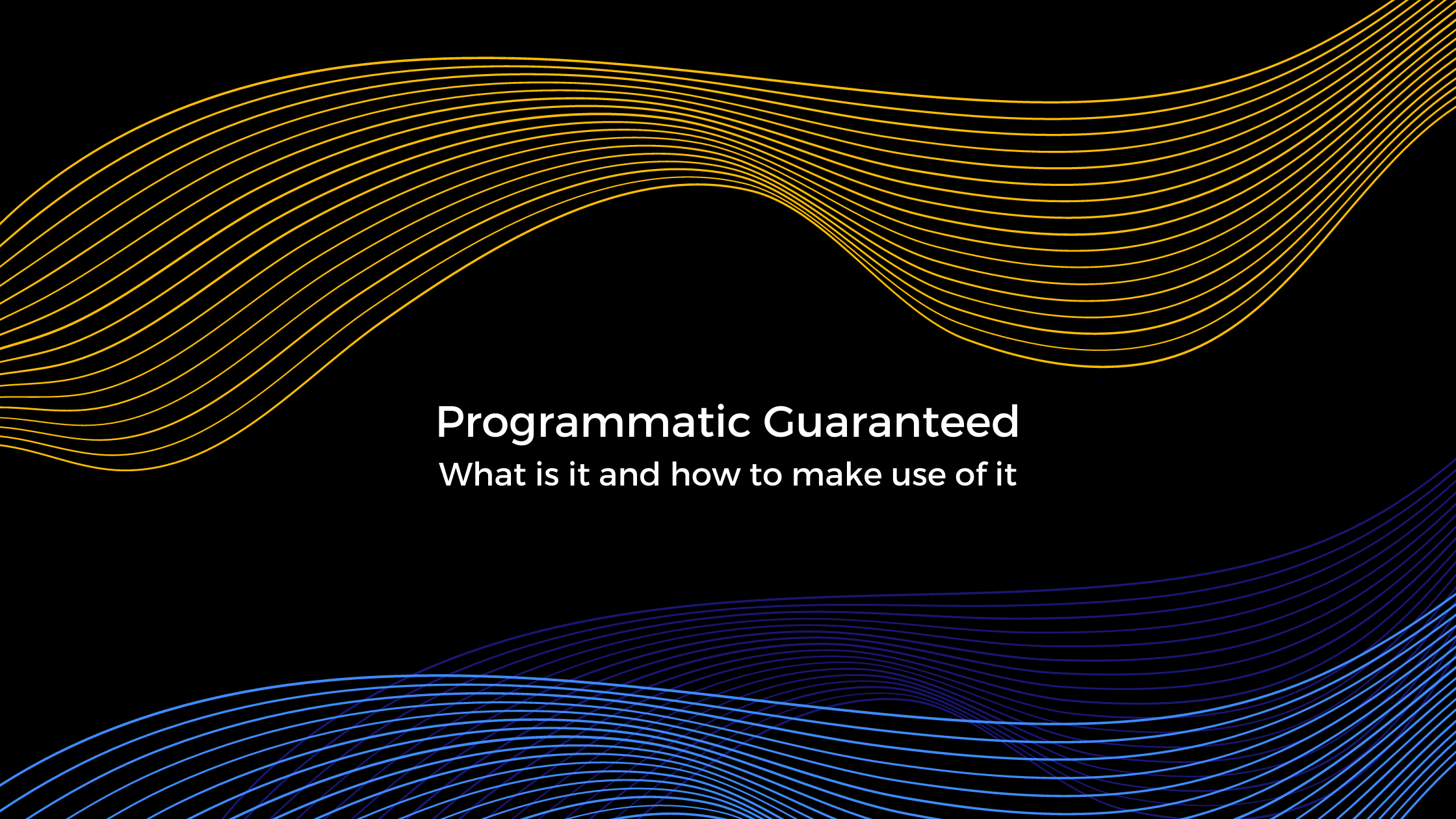 Programmatic Guaranteed
What is it and how to make use of it